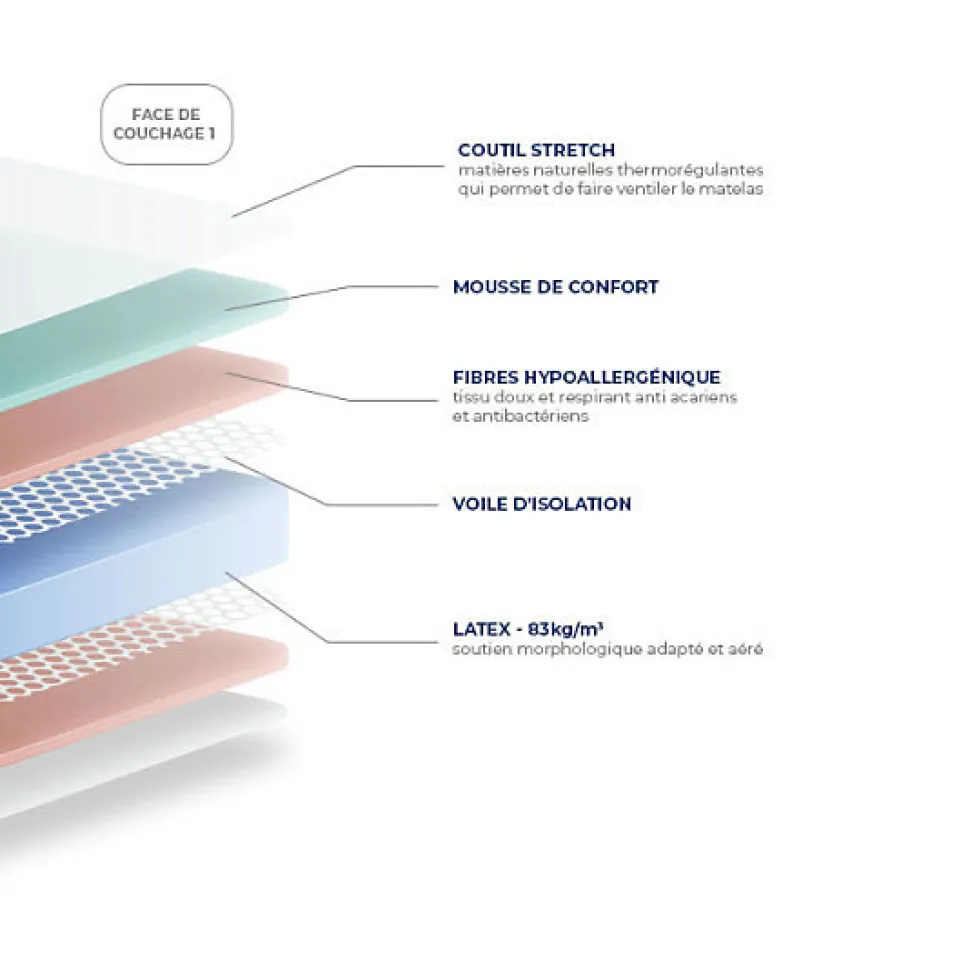 FACE DE COUCHAGE 1

COUTIL STRETCH
matières naturelles thermorégulantes qui permet de faire ventiler le matelas

MOUSSE DE CONFORT

FIBRES HYPOALLERGÉNIQUE
tissu doux et respirant anti acariens et antibactériens

VOILE D'ISOLATION

LATEX - 83kg/m³
soutien morphologique adapté et aéré